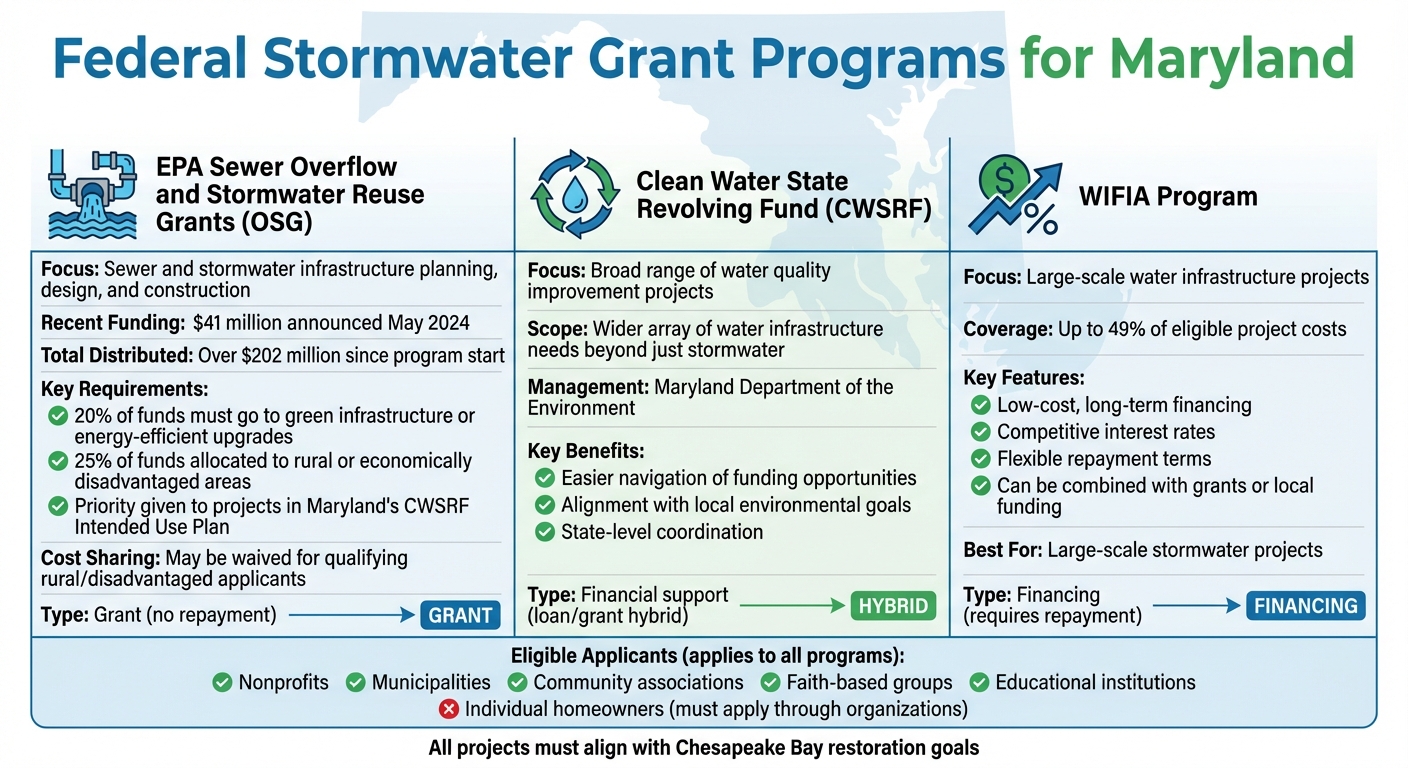 Federal Stormwater Grant Programs for Maryland

EPA Sewer Overflow and Stormwater Reuse Grants (OSG)

Focus: Sewer and stormwater infrastructure planning, design, and construction

Recent Funding: $41 million announced May 2024

Total Distributed: Over $202 million since program start

Key Requirements:
20% of funds must go to green infrastructure or energy-efficient upgrades
25% of funds allocated to rural or economically disadvantaged areas
Priority given to projects in Maryland's CWSRF Intended Use Plan

Cost Sharing: May be waived for qualifying rural/disadvantaged applicants

Type: Grant (no repayment) GRANT

Clean Water State Revolving Fund (CWSRF)

Focus: Broad range of water quality improvement projects

Scope: Wider array of water infrastructure needs beyond just stormwater

Management: Maryland Department of the Environment

Key Benefits:
Easier navigation of funding opportunities
Alignment with local environmental goals
State-level coordination

Type: Financial support (loan/grant hybrid) HYBRID

WIFIA Program

Focus: Large-scale water infrastructure projects

Coverage: Up to 49% of eligible project costs

Key Features:
Low-cost, long-term financing
Competitive interest rates
Flexible repayment terms
Can be combined with grants or local funding

Best For: Large-scale stormwater projects

Type: Financing (requires repayment) FINANCING

Eligible Applicants (applies to all programs):
Nonprofits Municipalities Community associations Faith-based groups Educational institutions
Individual homeowners (must apply through organizations)

All projects must align with Chesapeake Bay restoration goals